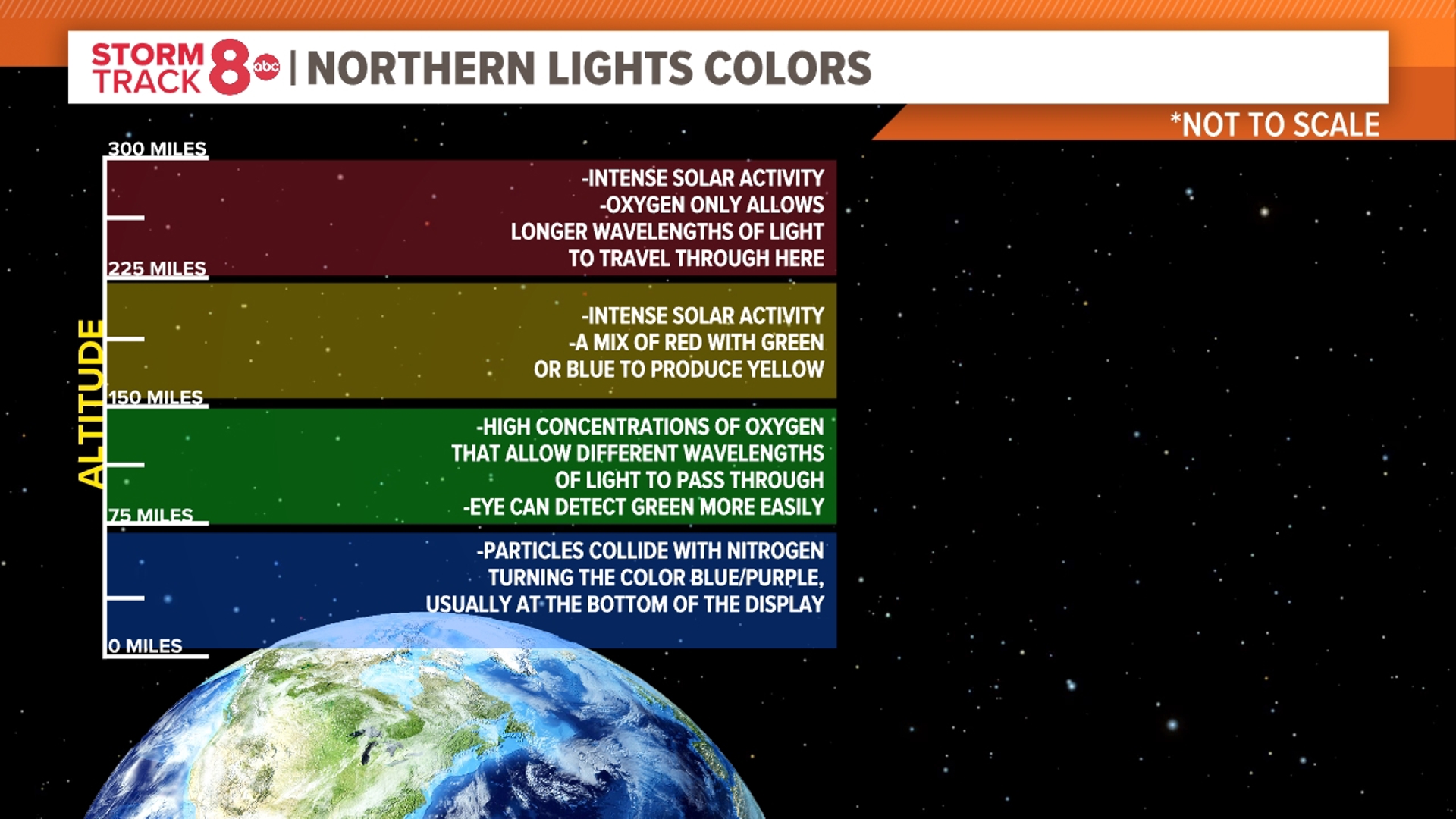 STORM TRACK 8 abc | NORTHERN LIGHTS COLORS

*NOT TO SCALE

ALTITUDE

300 MILES

-INTENSE SOLAR ACTIVITY
-OXYGEN ONLY ALLOWS LONGER WAVELENGTHS OF LIGHT TO TRAVEL THROUGH HERE

225 MILES

-INTENSE SOLAR ACTIVITY
-A MIX OF RED WITH GREEN OR BLUE TO PRODUCE YELLOW

150 MILES

-HIGH CONCENTRATIONS OF OXYGEN THAT ALLOW DIFFERENT WAVELENGTHS OF LIGHT TO PASS THROUGH
-EYE CAN DETECT GREEN MORE EASILY

75 MILES

-PARTICLES COLLIDE WITH NITROGEN TURNING THE COLOR BLUE/PURPLE, USUALLY AT THE BOTTOM OF THE DISPLAY

0 MILES